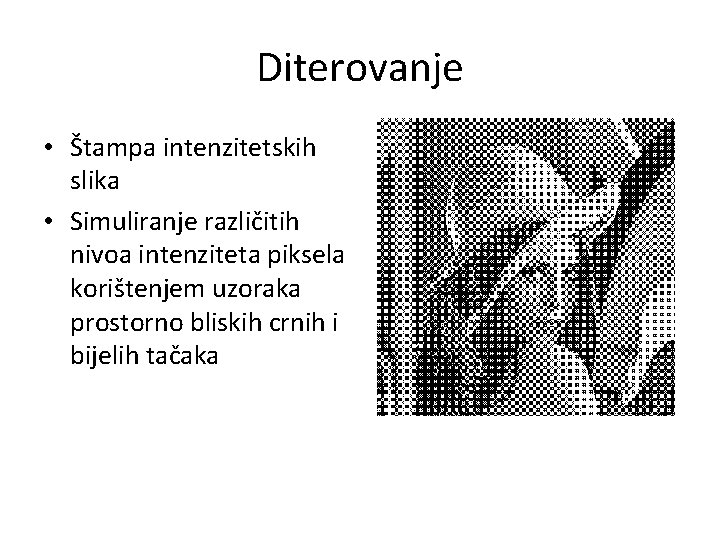 Diterovanje

• Štampa intenzitetskih slika
• Simuliranje različitih nivoa intenziteta piksela korištenjem uzoraka prostorno bliskih crnih i bijelih tačaka